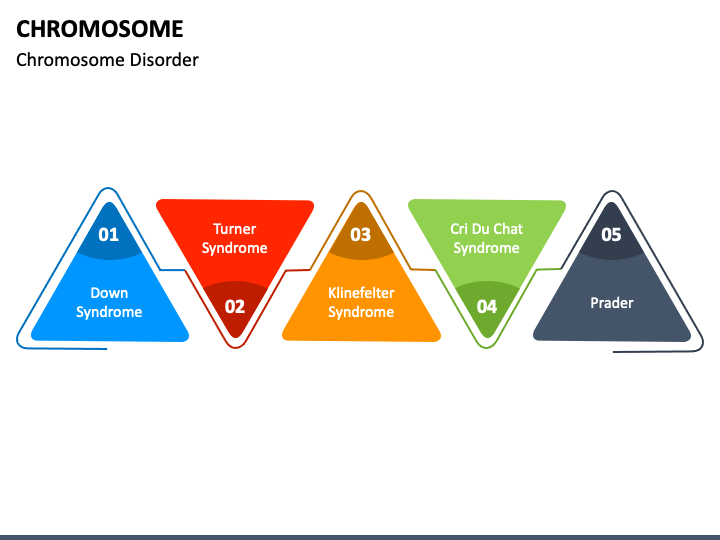 CHROMOSOME

Chromosome Disorder

01

Down Syndrome

Turner Syndrome

02

03

Klinefelter Syndrome

Cri Du Chat Syndrome

04

05

Prader